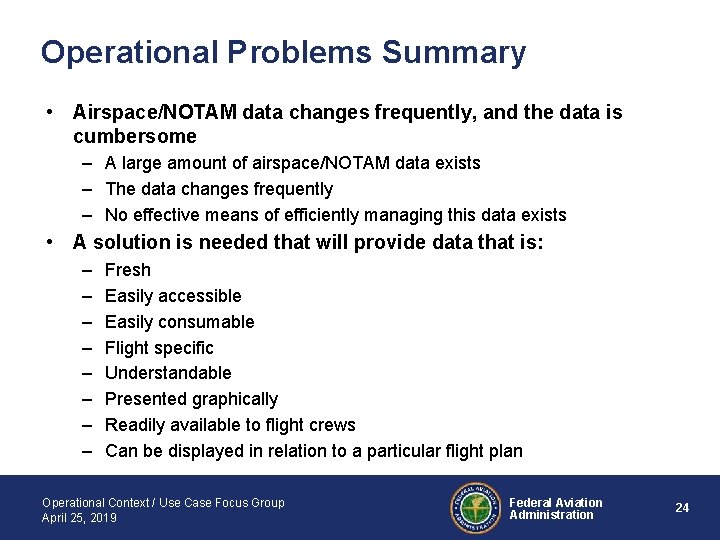 Operational Problems Summary

• Airspace/NOTAM data changes frequently, and the data is cumbersome
– A large amount of airspace/NOTAM data exists
– The data changes frequently
– No effective means of efficiently managing this data exists

• A solution is needed that will provide data that is:
– Fresh
– Easily accessible
– Easily consumable
– Flight specific
– Understandable
– Presented graphically
– Readily available to flight crews
– Can be displayed in relation to a particular flight plan

Operational Context / Use Case Focus Group
April 25, 2019

FEDERAL AVIATION ADMINISTRATION

Federal Aviation Administration

24